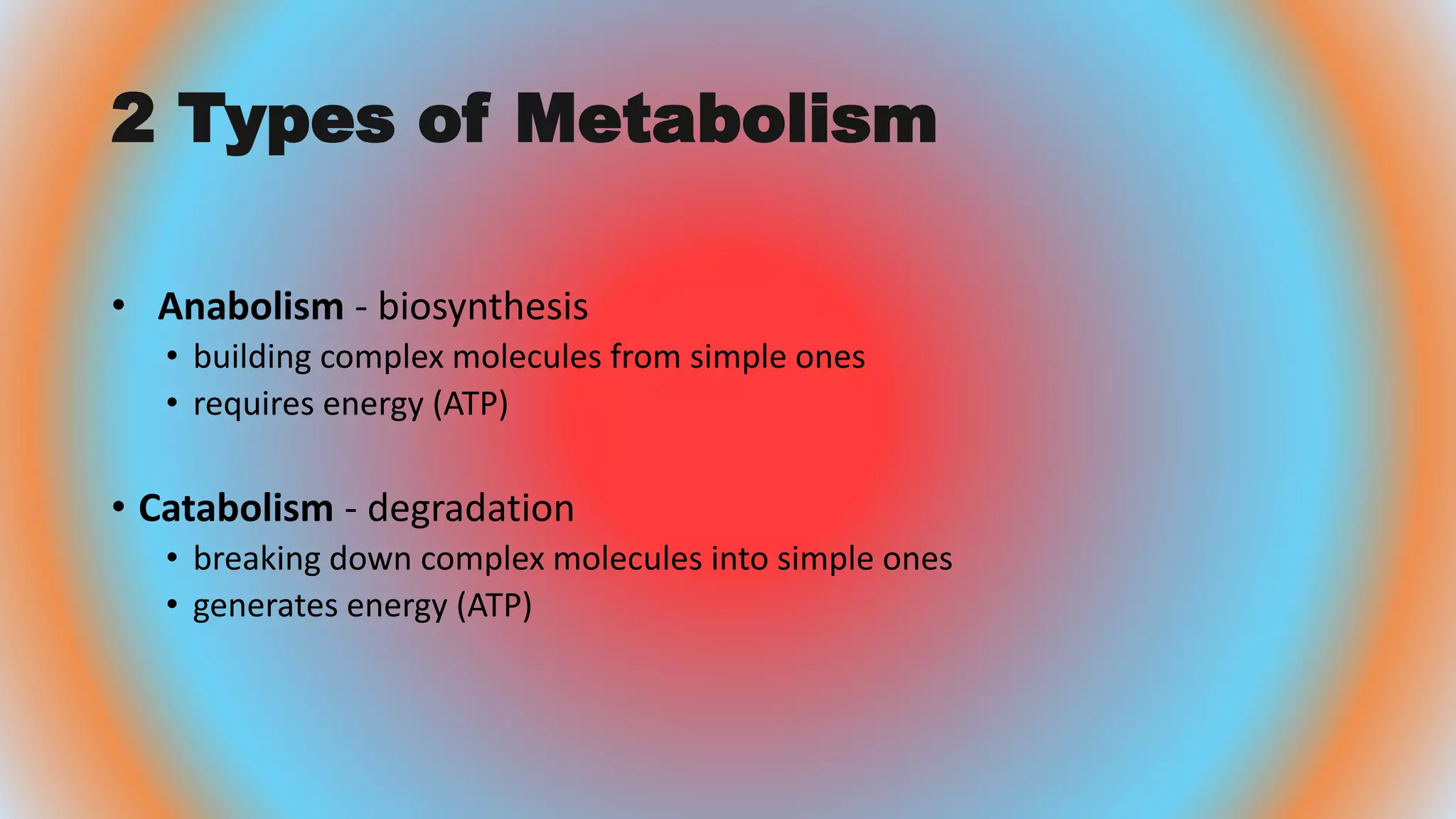 2 Types of Metabolism

• Anabolism - biosynthesis
• building complex molecules from simple ones
• requires energy (ATP)

• Catabolism - degradation
• breaking down complex molecules into simple ones
• generates energy (ATP)